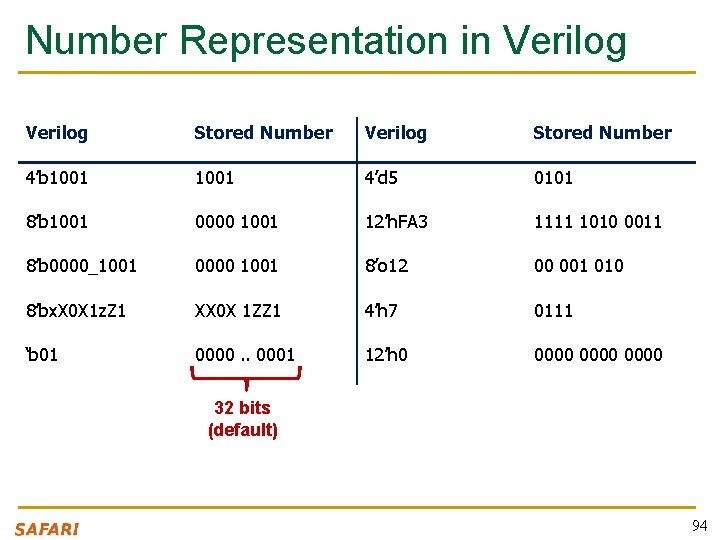 Number Representation in Verilog

| Verilog | Stored Number | Verilog | Stored Number |
|---|---|---|---|
| 4'b1001 | 1001 | 4'd5 | 0101 |
| 8'b1001 | 0000 1001 | 12'hFA3 | 1111 1010 0011 |
| 8'b0000_1001 | 0000 1001 | 8'o12 | 00 001 010 |
| 8'bxX0X1zZ1 | XX0X 1ZZ1 | 4'h7 | 0111 |
| 'b01 | 0000 .. 0001 | 12'h0 | 0000 0000 0000 |

32 bits (default)

SAFARI

94